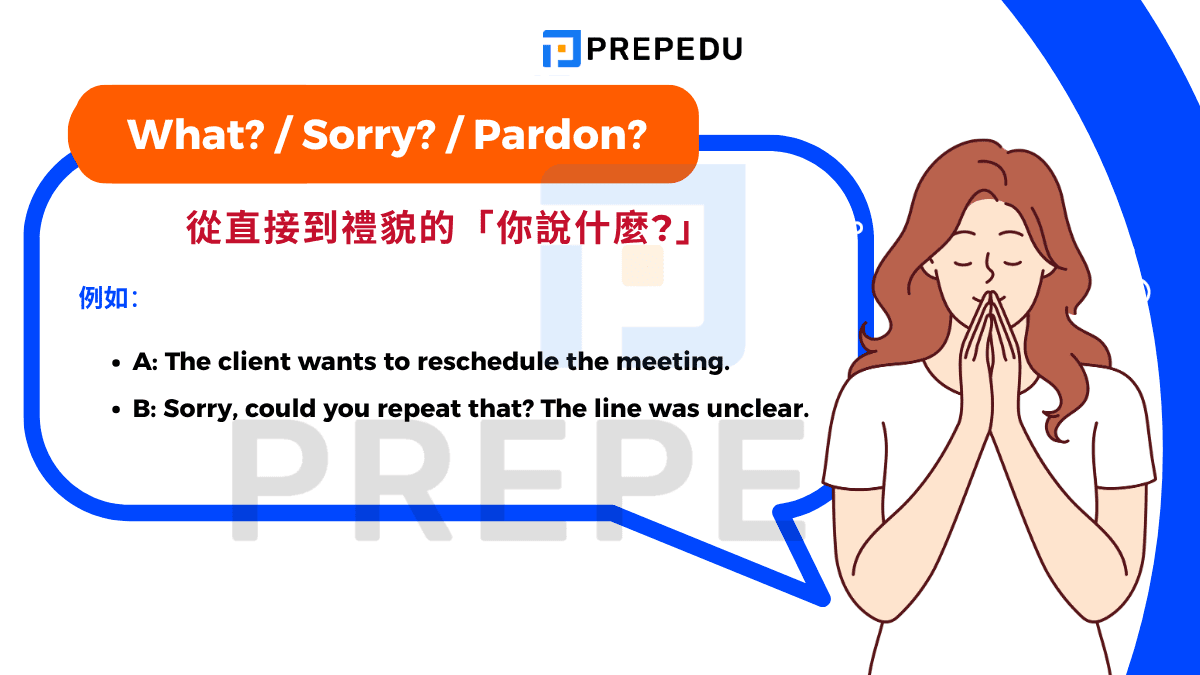 PREPEDU

What? / Sorry? / Pardon?

從直接到禮貌的「你說什麼?」

例如：

- A: The client wants to reschedule the meeting.
- B: Sorry, could you repeat that? The line was unclear.

PREPE